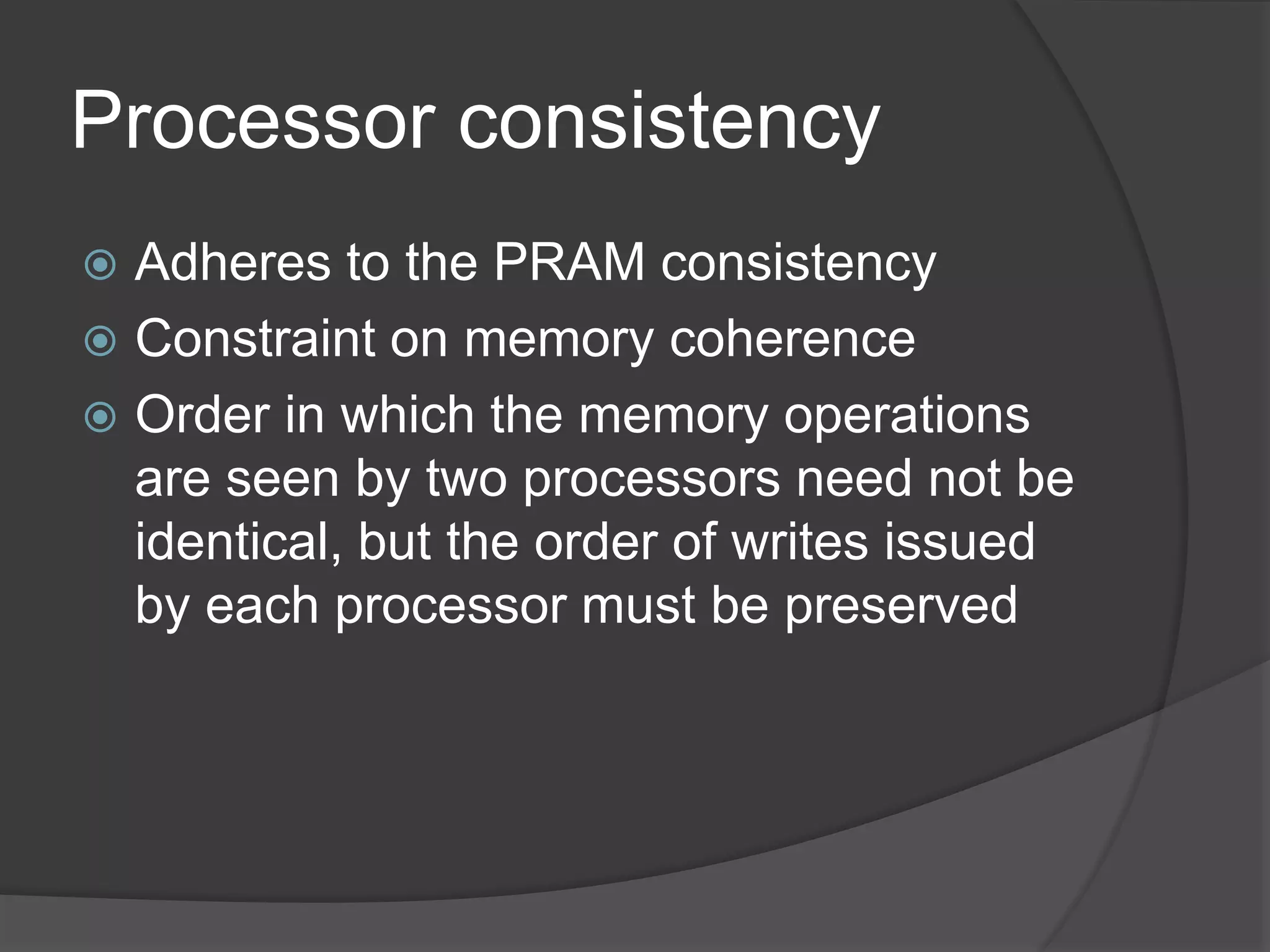 Processor consistency

Adheres to the PRAM consistency

Constraint on memory coherence

Order in which the memory operations are seen by two processors need not be identical, but the order of writes issued by each processor must be preserved